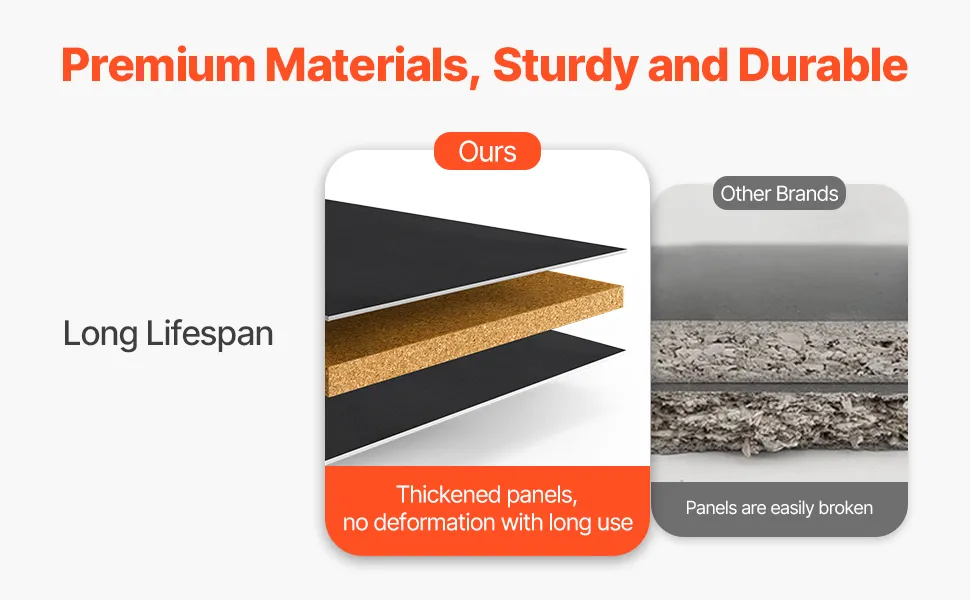 Premium Materials, Sturdy and Durable

Long Lifespan

Ours

Thickened panels, no deformation with long use

Other Brands

Panels are easily broken